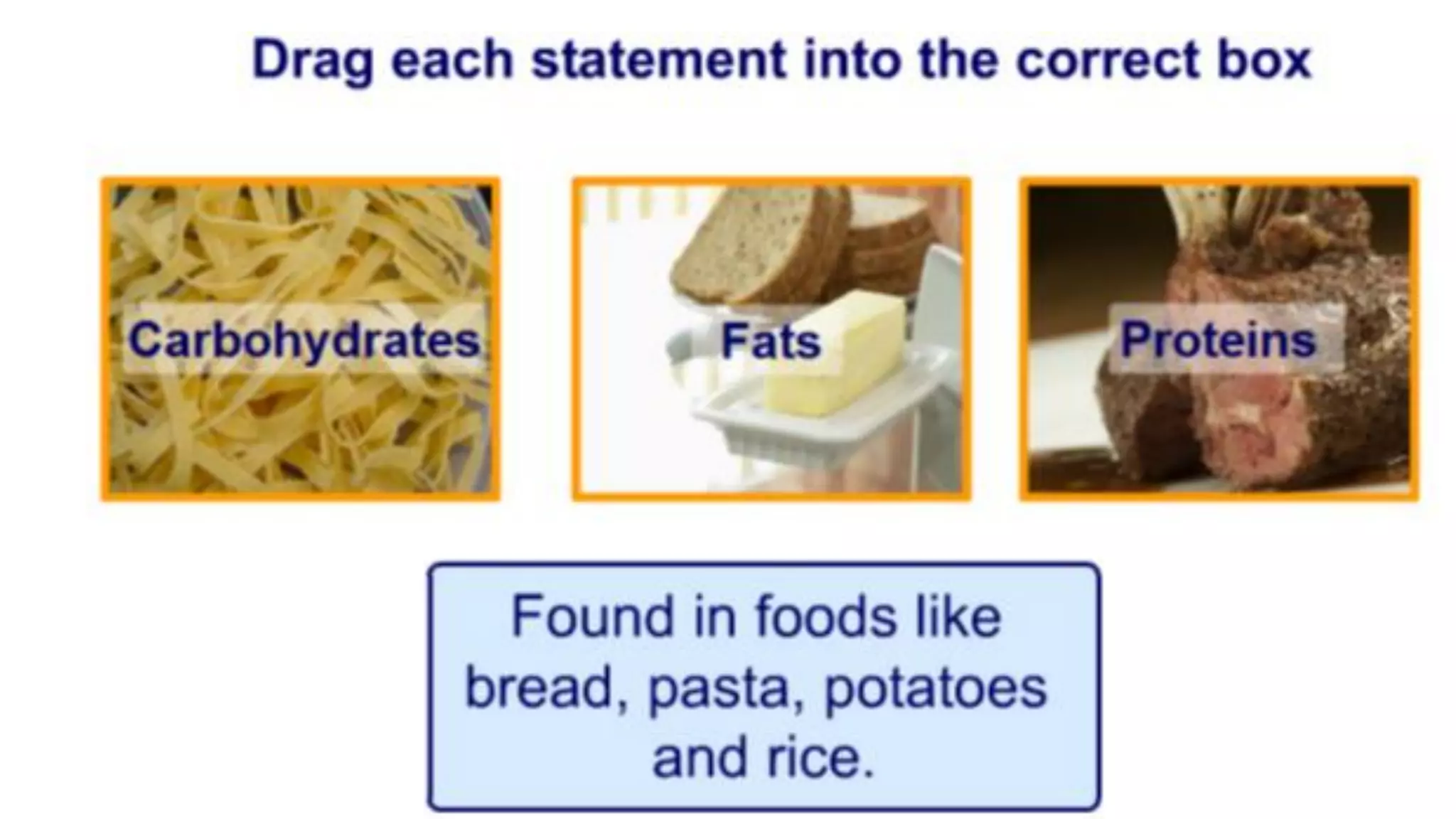 Drag each statement into the correct box

Carbohydrates

Fats

Proteins

Found in foods like bread, pasta, potatoes and rice.